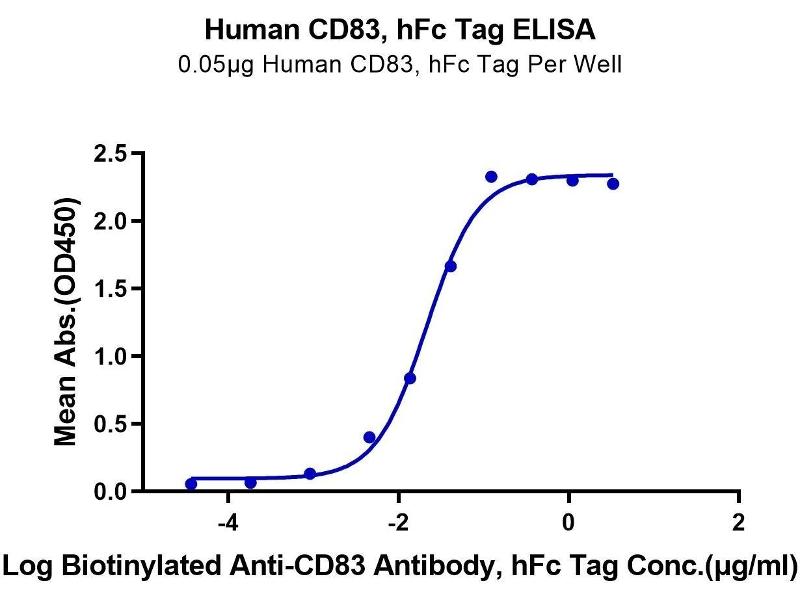 Human CD83, hFc Tag ELISA
0.05μg Human CD83, hFc Tag Per Well

Mean Abs.(OD450)

2.5
2.0
1.5
1.0
0.5
0.0

-4
-2
0
2

Log Biotinylated Anti-CD83 Antibody, hFc Tag Conc.(μg/ml)